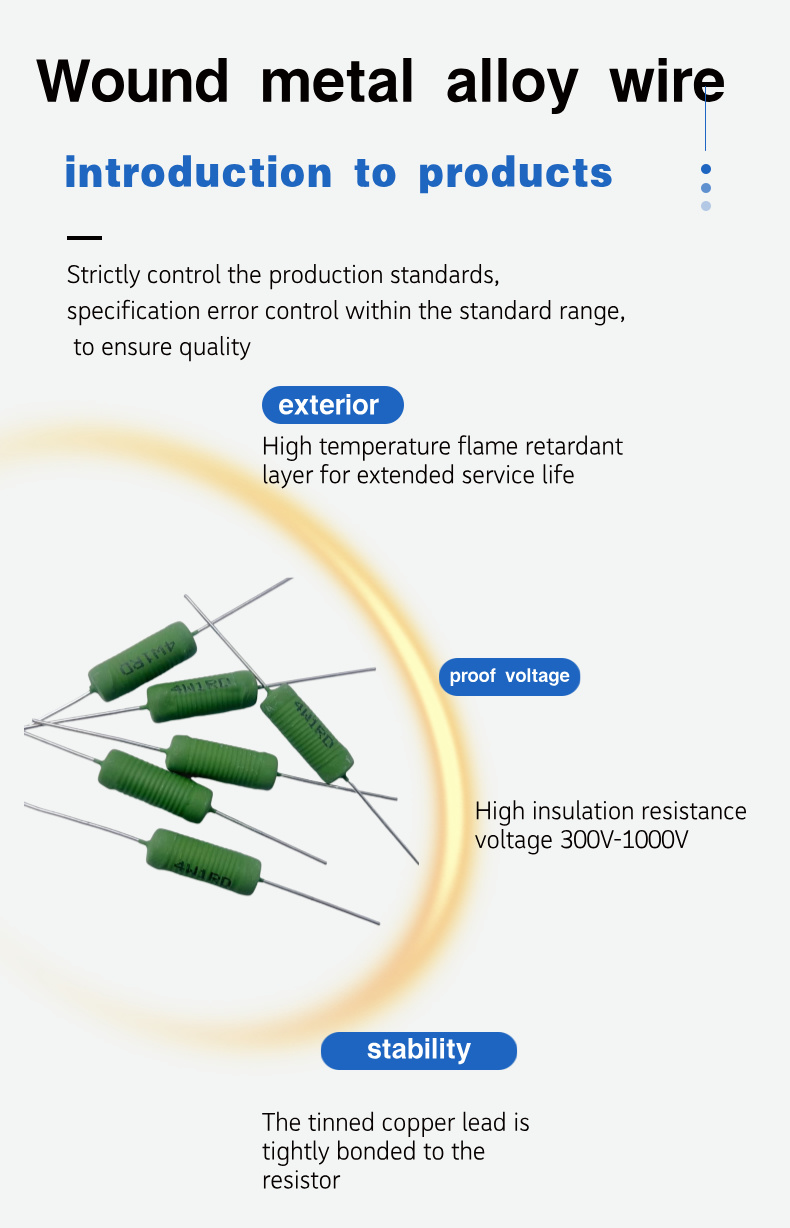 Wound metal alloy wire

introduction to products

Strictly control the production standards, specification error control within the standard range, to ensure quality

exterior

High temperature flame retardant layer for extended service life

4W1R0

4W1R0

4W1R0

4W1R0

proof voltage

High insulation resistance voltage 300V-1000V

stability

The tinned copper lead is tightly bonded to the resistor